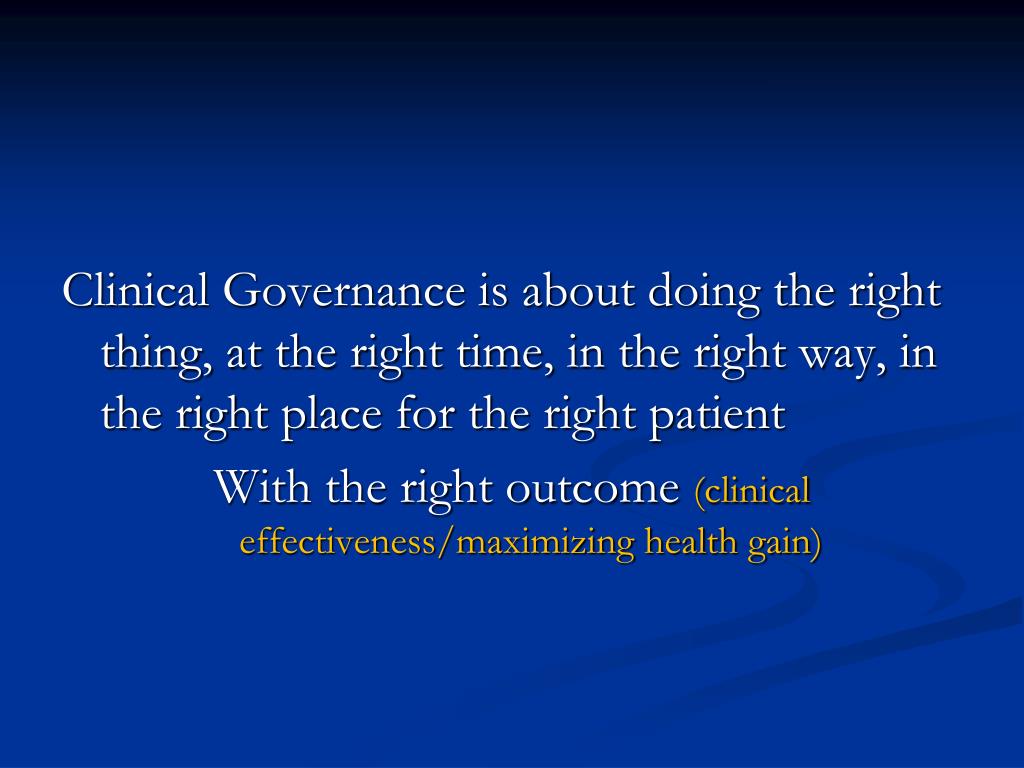 Clinical Governance is about doing the right thing, at the right time, in the right way, in the right place for the right patient

With the right outcome (clinical effectiveness/maximizing health gain)